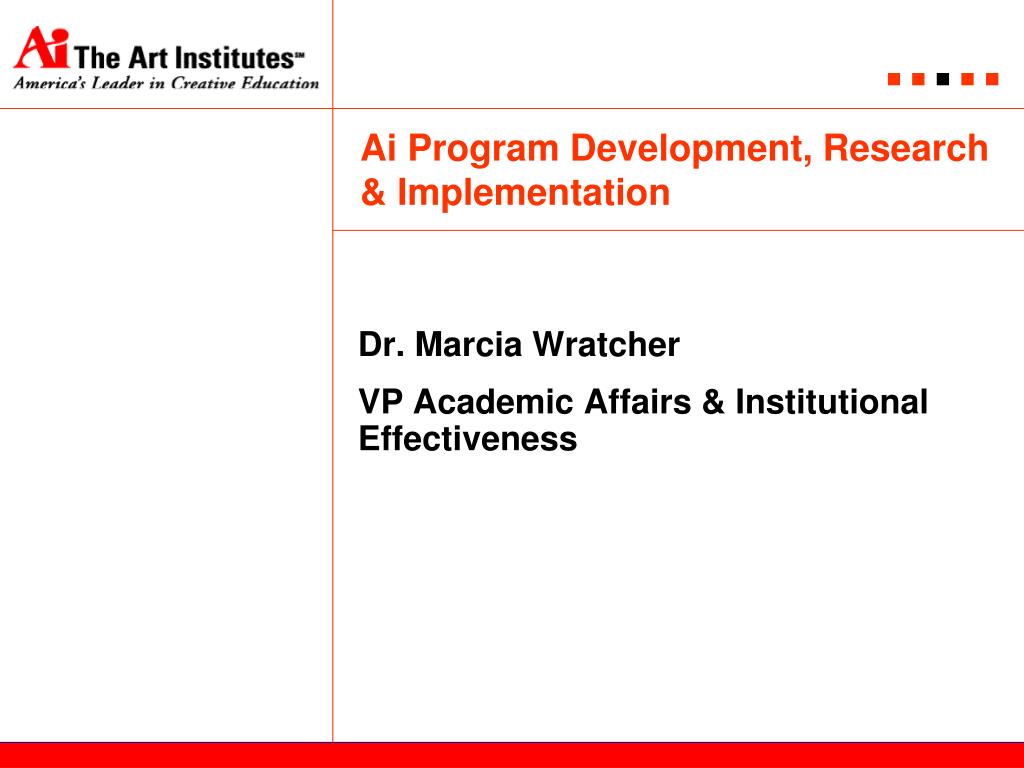 Ai The Art Institutes℠
America's Leader in Creative Education

Ai Program Development, Research & Implementation

Dr. Marcia Wratcher

VP Academic Affairs & Institutional Effectiveness